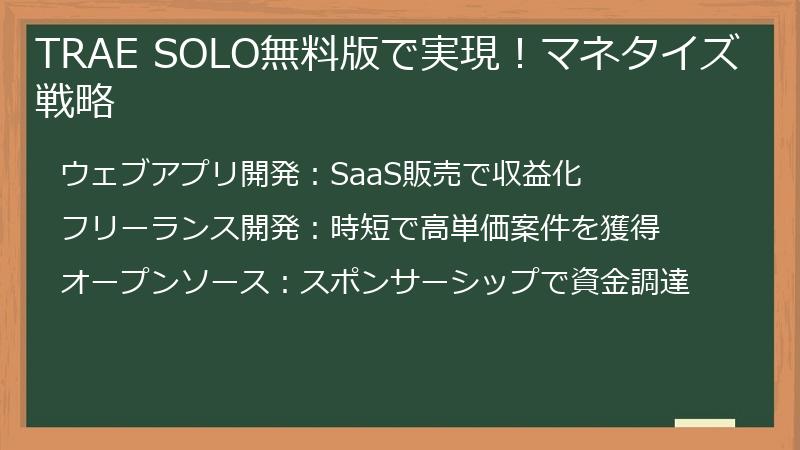 TRAE SOLO無料版で実現！マネタイズ戦略

ウェブアプリ開発：SaaS販売で収益化

フリーランス開発：時短で高単価案件を獲得

オープンソース：スポンサーシップで資金調達